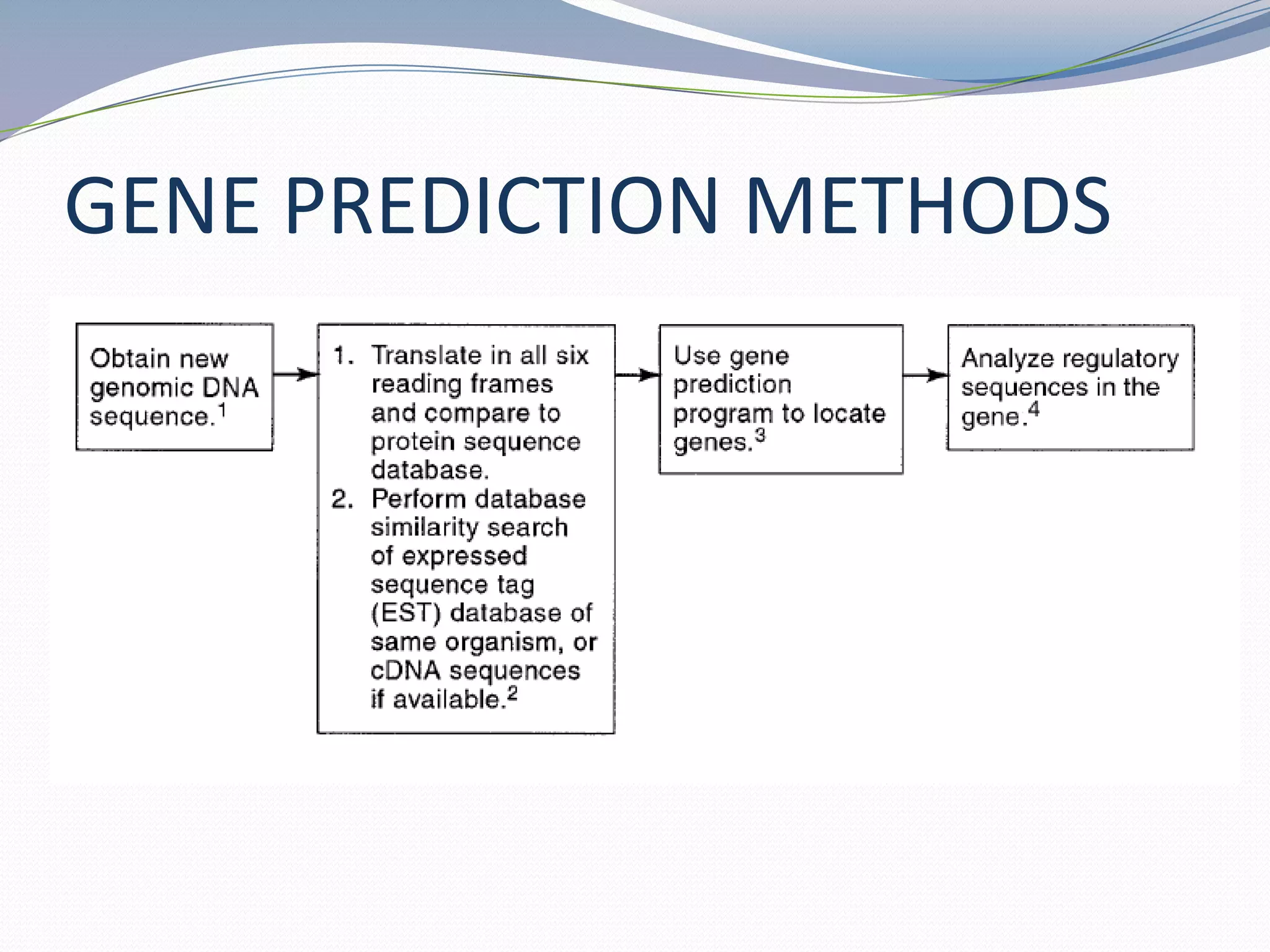 GENE PREDICTION METHODS

Obtain new genomic DNA sequence.$^1$

1. Translate in all six reading frames and compare to protein sequence database.
2. Perform database similarity search of expressed sequence tag (EST) database of same organism, or cDNA sequences if available.$^2$

Use gene prediction program to locate genes.$^3$

Analyze regulatory sequences in the gene.$^4$